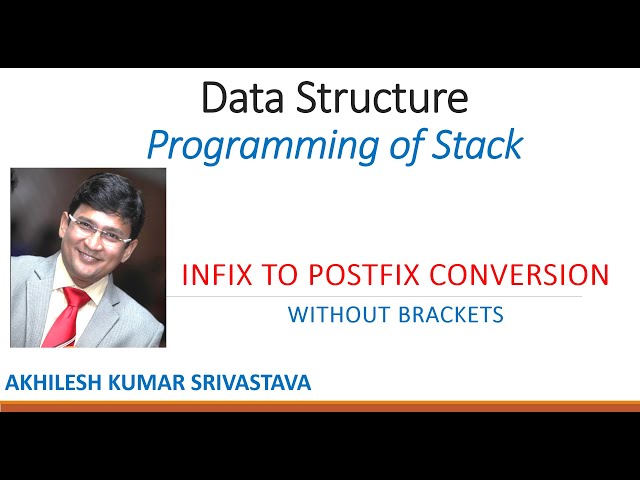 Data Structure
Programming of Stack

INFIX TO POSTFIX CONVERSION
WITHOUT BRACKETS

AKHILESH KUMAR SRIVASTAVA